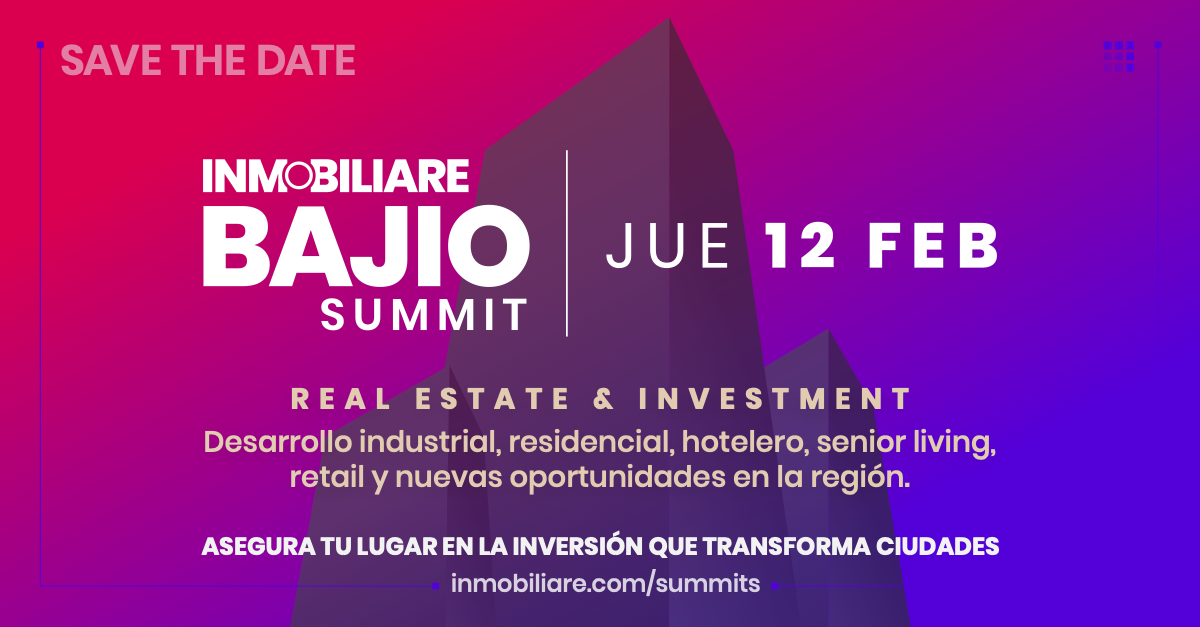 SAVE THE DATE

INMOBILIARE
BAJIO
SUMMIT

JUE 12 FEB

REAL ESTATE & INVESTMENT

Desarrollo industrial, residencial, hotelero, senior living, retail y nuevas oportunidades en la región.

ASEGURA TU LUGAR EN LA INVERSIÓN QUE TRANSFORMA CIUDADES

inmobiliare.com/summits